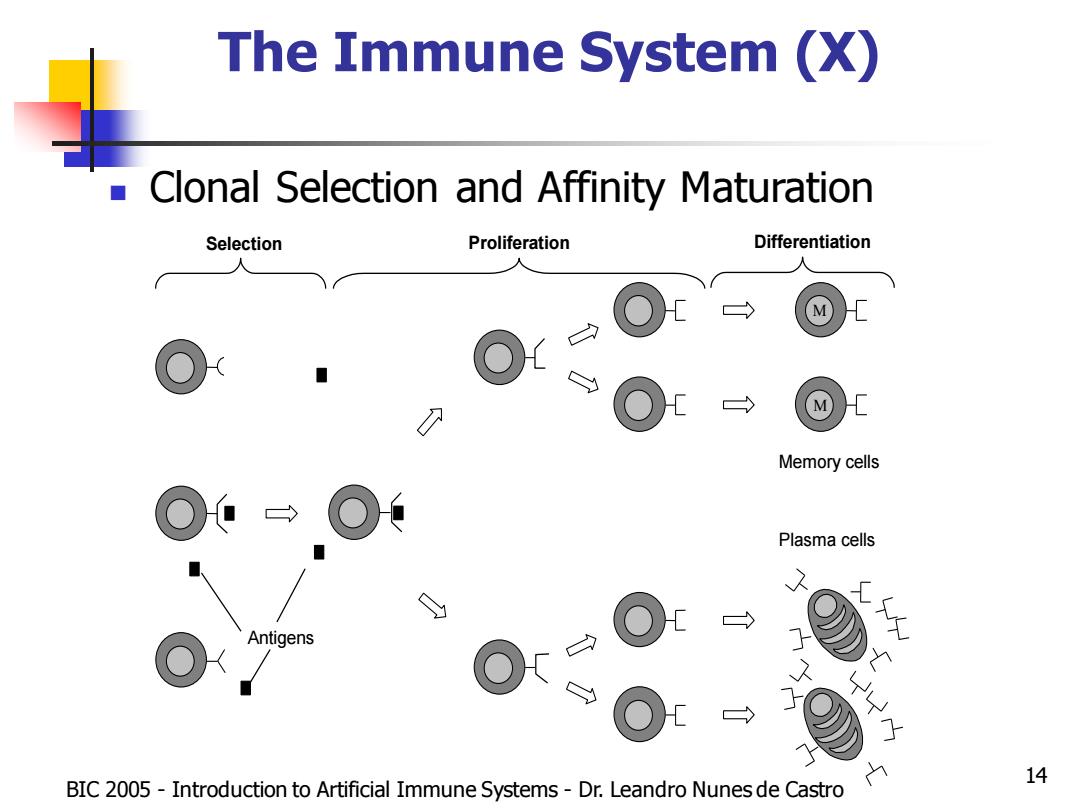 The Immune System (X)

Clonal Selection and Affinity Maturation

Selection

Proliferation

Differentiation

M

M

Memory cells

Plasma cells

Antigens

BIC 2005 - Introduction to Artificial Immune Systems - Dr. Leandro Nunes de Castro

14